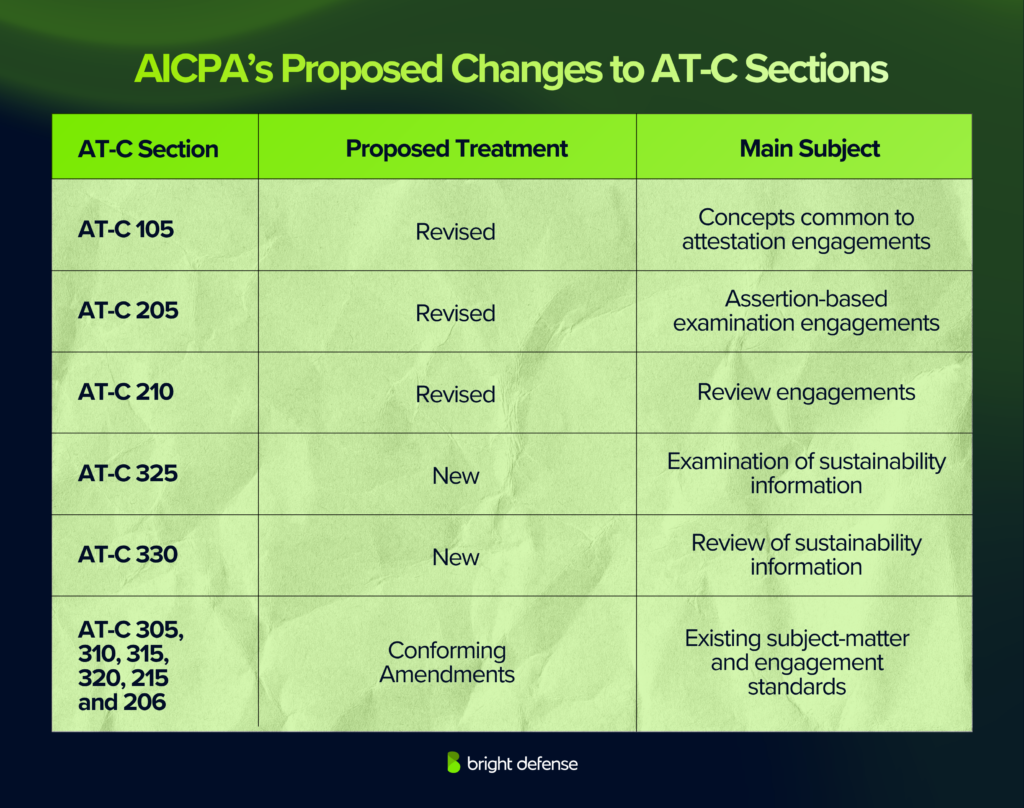 AICPA's Proposed Changes to AT-C Sections

| AT-C Section | Proposed Treatment | Main Subject |
|---|---|---|
| AT-C 105 | Revised | Concepts common to attestation engagements |
| AT-C 205 | Revised | Assertion-based examination engagements |
| AT-C 210 | Revised | Review engagements |
| AT-C 325 | New | Examination of sustainability information |
| AT-C 330 | New | Review of sustainability information |
| AT-C 305, 310, 315, 320, 215 and 206 | Conforming Amendments | Existing subject-matter and engagement standards |

bright defense